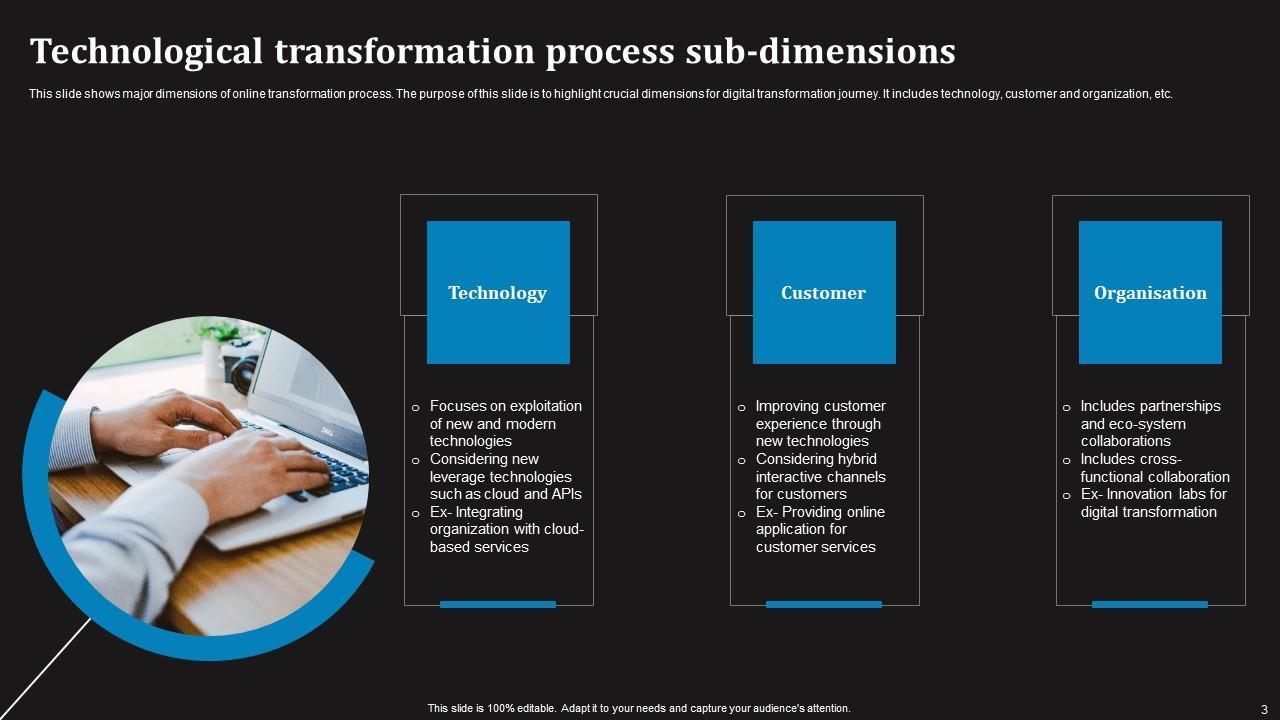 Technological transformation process sub-dimensions

This slide shows major dimensions of online transformation process. The purpose of this slide is to highlight crucial dimensions for digital transformation journey. It includes technology, customer and organization, etc.

Technology

o Focuses on exploitation of new and modern technologies
o Considering new leverage technologies such as cloud and APIs
o Ex- Integrating organization with cloud-based services

Customer

o Improving customer experience through new technologies
o Considering hybrid interactive channels for customers
o Ex- Providing online application for customer services

Organisation

o Includes partnerships and eco-system collaborations
o Includes cross-functional collaboration
o Ex- Innovation labs for digital transformation

DELL

This slide is 100% editable. Adapt it to your needs and capture your audience's attention.

3